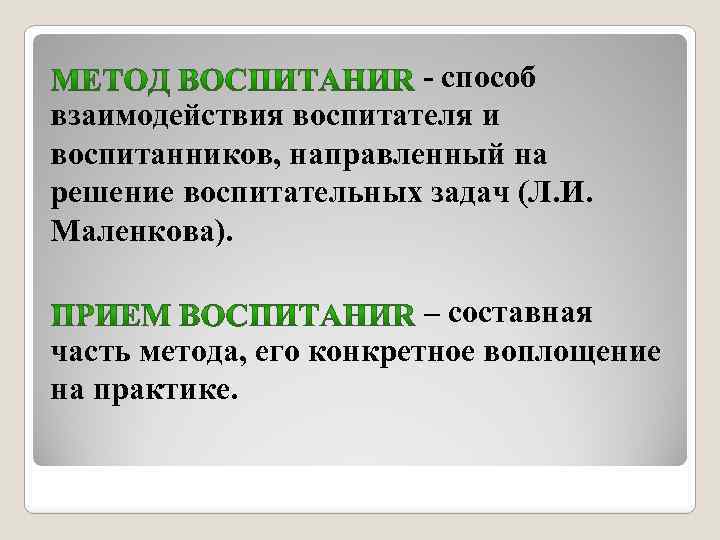 МЕТОД ВОСПИТАНИЯ - способ взаимодействия воспитателя и воспитанников, направленный на решение воспитательных задач (Л.И. Маленкова).

ПРИЕМ ВОСПИТАНИЯ – составная часть метода, его конкретное воплощение на практике.